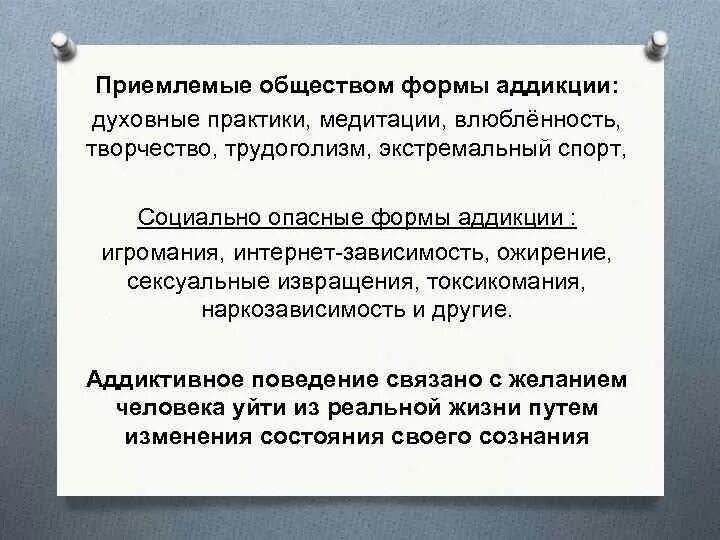 Приемлемые обществом формы аддикции:
духовные практики, медитации, влюблённость, творчество, трудоголизм, экстремальный спорт,

Социально опасные формы аддикции :
игромания, интернет-зависимость, ожирение, сексуальные извращения, токсикомания, наркозависимость и другие.

Аддиктивное поведение связано с желанием человека уйти из реальной жизни путем изменения состояния своего сознания